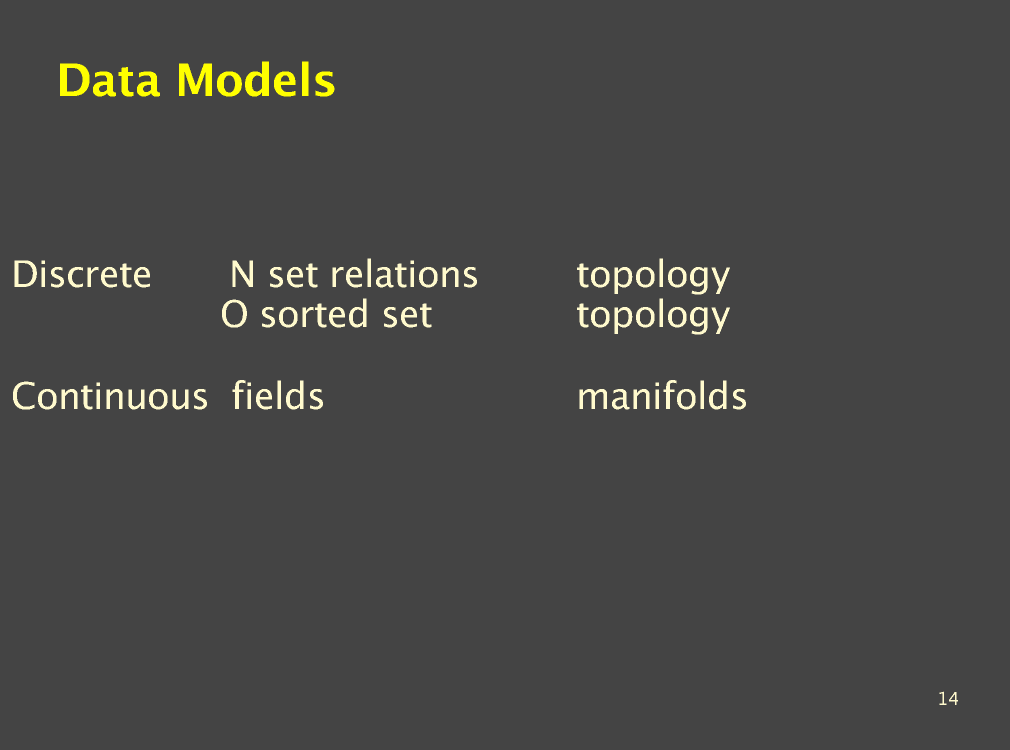 Data Models

Discrete N set relations topology
O sorted set topology

Continuous fields manifolds

14